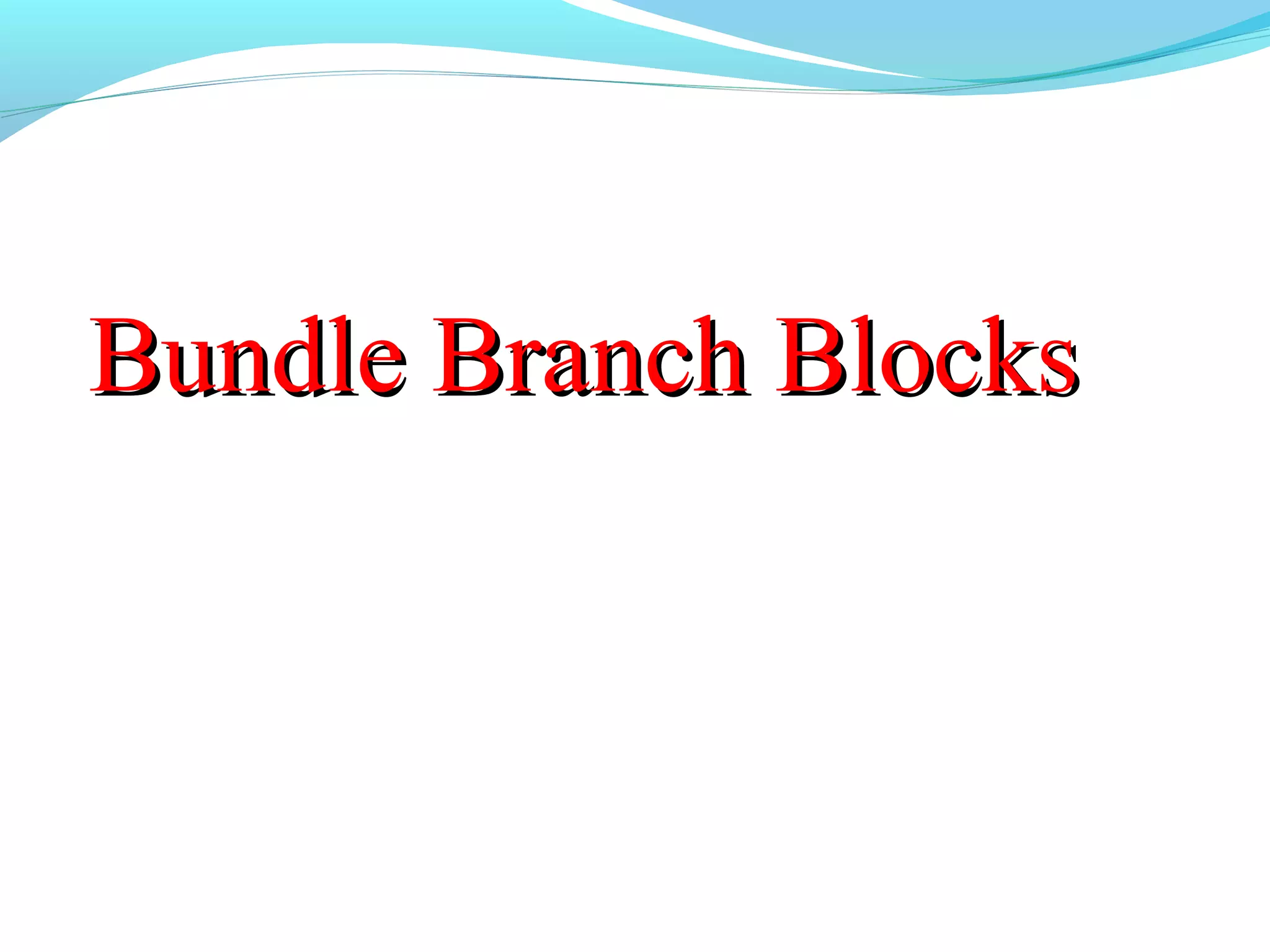 Bundle Branch Blocks